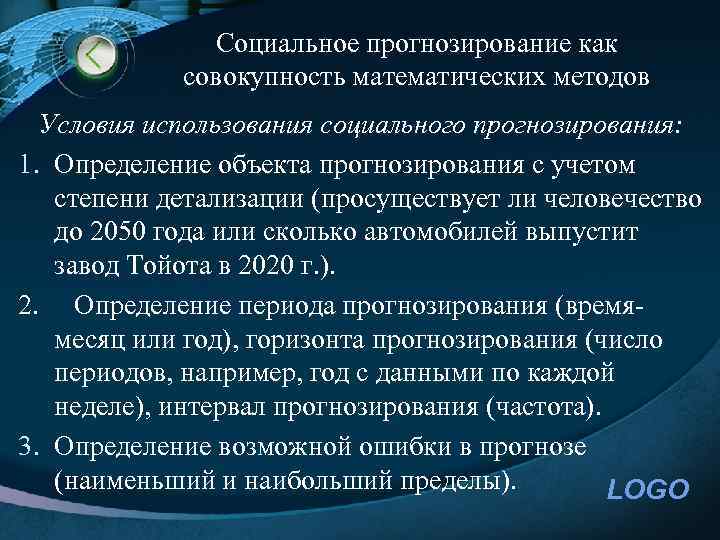 Социальное прогнозирование как совокупность математических методов

Условия использования социального прогнозирования:

1. Определение объекта прогнозирования с учетом степени детализации (просуществует ли человечество до 2050 года или сколько автомобилей выпустит завод Тойота в 2020 г.).

2. Определение периода прогнозирования (время-месяц или год), горизонта прогнозирования (число периодов, например, год с данными по каждой неделе), интервал прогнозирования (частота).

3. Определение возможной ошибки в прогнозе (наименьший и наибольший пределы).

LOGO